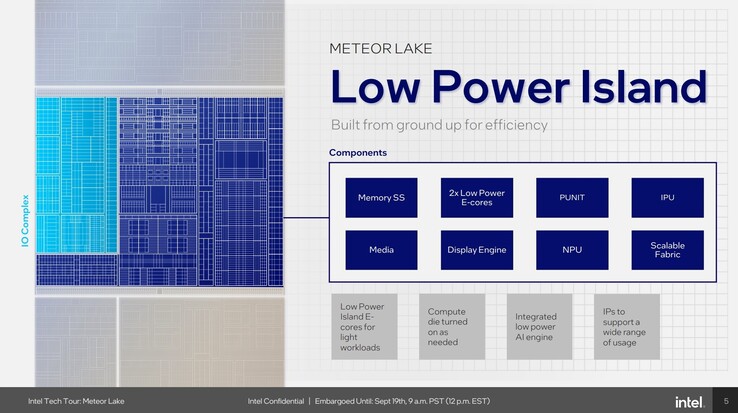 IO Complex

METEOR LAKE

Low Power Island

Built from ground up for efficiency

Components

Memory SS

2x Low Power E-cores

PUNIT

IPU

Media

Display Engine

NPU

Scalable Fabric

Low Power Island E-cores for light workloads

Compute die turned on as needed

Integrated low power AI engine

IPs to support a wide range of usage

Intel Tech Tour: Meteor Lake

Intel Confidential | Embargoed Until: Sept 19th, 9 a.m. PST (12 p.m. EST)

intel.

5